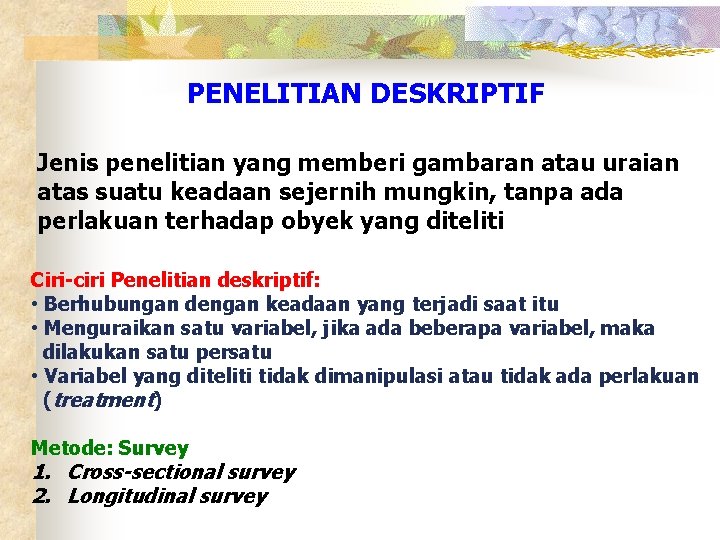 PENELITIAN DESKRIPTIF

Jenis penelitian yang memberi gambaran atau uraian atas suatu keadaan sejernih mungkin, tanpa ada perlakuan terhadap obyek yang diteliti

Ciri-ciri Penelitian deskriptif:
• Berhubungan dengan keadaan yang terjadi saat itu
• Menguraikan satu variabel, jika ada beberapa variabel, maka dilakukan satu persatu
• Variabel yang diteliti tidak dimanipulasi atau tidak ada perlakuan (treatment)

Metode: Survey
1. Cross-sectional survey
2. Longitudinal survey